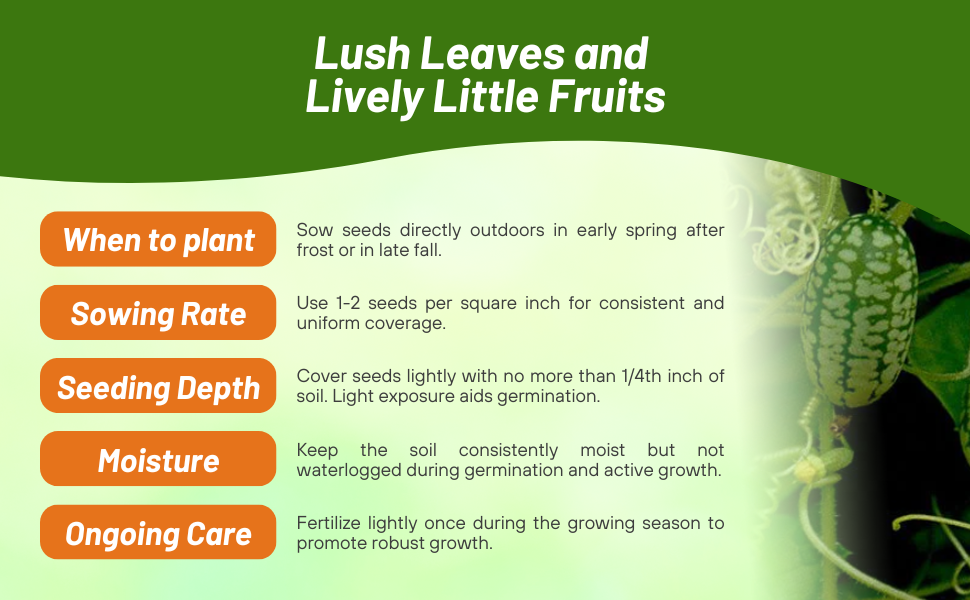 Lush Leaves and Lively Little Fruits

When to plant
Sow seeds directly outdoors in early spring after frost or in late fall.

Sowing Rate
Use 1-2 seeds per square inch for consistent and uniform coverage.

Seeding Depth
Cover seeds lightly with no more than 1/4th inch of soil. Light exposure aids germination.

Moisture
Keep the soil consistently moist but not waterlogged during germination and active growth.

Ongoing Care
Fertilize lightly once during the growing season to promote robust growth.